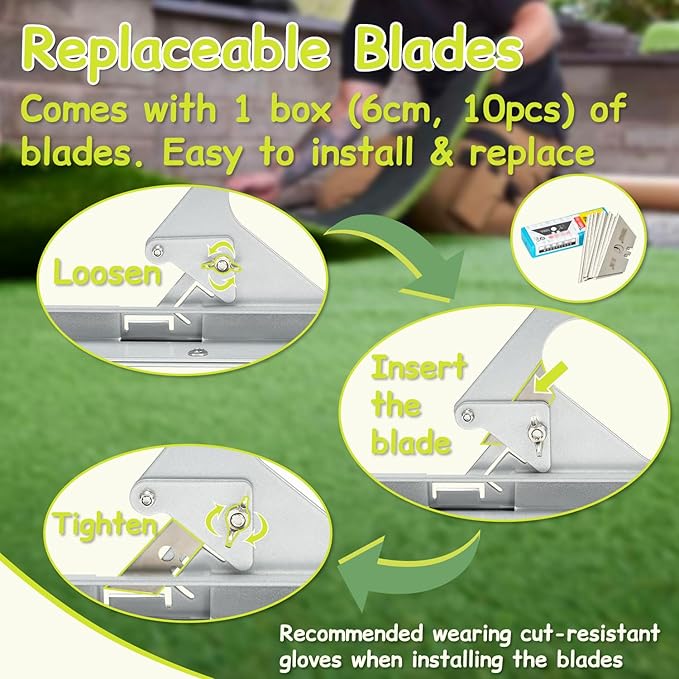 Replaceable Blades

Comes with 1 box (6cm, 10pcs) of blades. Easy to install & replace

Loosen

Insert the blade

Tighten

Recommended wearing cut-resistant gloves when installing the blades